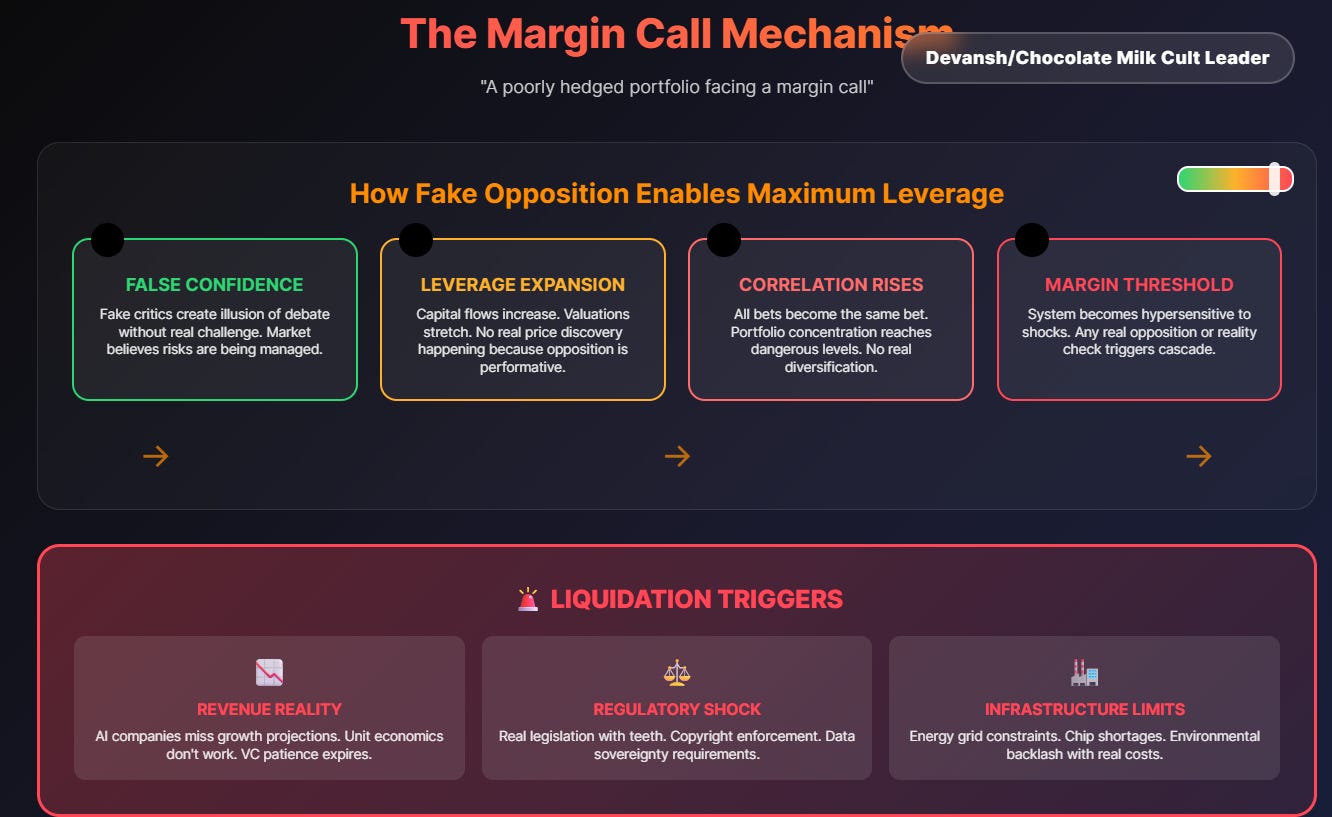 The Margin Call Mechanism

Devansh/Chocolate Milk Cult Leader

"A poorly hedged portfolio facing a margin call"

How Fake Opposition Enables Maximum Leverage

FALSE CONFIDENCE
Fake critics create illusion of debate without real challenge. Market believes risks are being managed.

LEVERAGE EXPANSION
Capital flows increase. Valuations stretch. No real price discovery happening because opposition is performative.

CORRELATION RISES
All bets become the same bet. Portfolio concentration reaches dangerous levels. No real diversification.

MARGIN THRESHOLD
System becomes hypersensitive to shocks. Any real opposition or reality check triggers cascade.

→ → →

🚨 LIQUIDATION TRIGGERS

REVENUE REALITY
AI companies miss growth projections. Unit economics don't work. VC patience expires.

REGULATORY SHOCK
Real legislation with teeth. Copyright enforcement. Data sovereignty requirements.

INFRASTRUCTURE LIMITS
Energy grid constraints. Chip shortages. Environmental backlash with real costs.